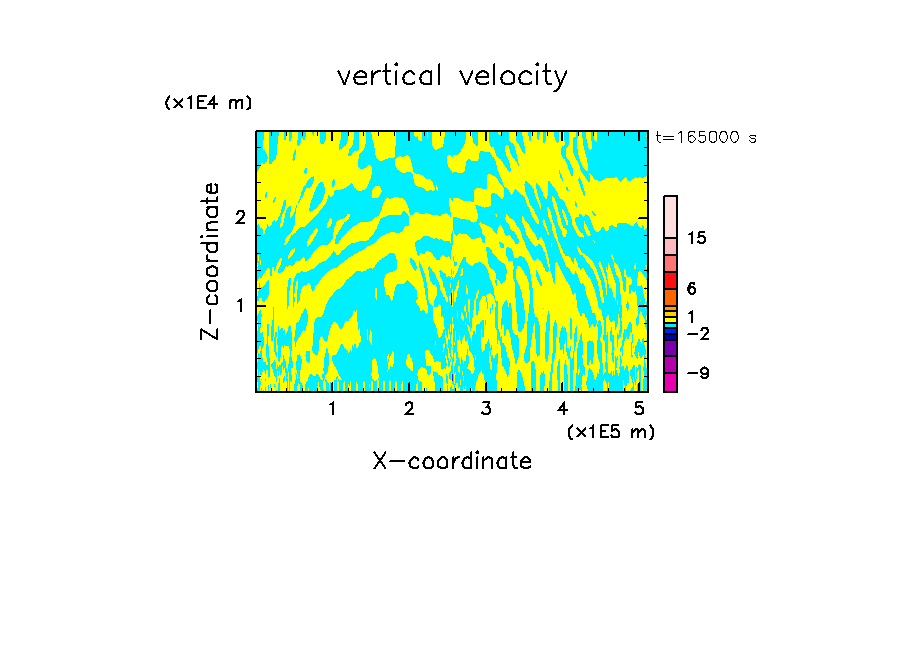 vertical velocity

(x1E4 m)

t=165000 s

Z-coordinate

2

1

15

6

1

−2

−9

1 2 3 4 5

(x1E5 m)

X-coordinate